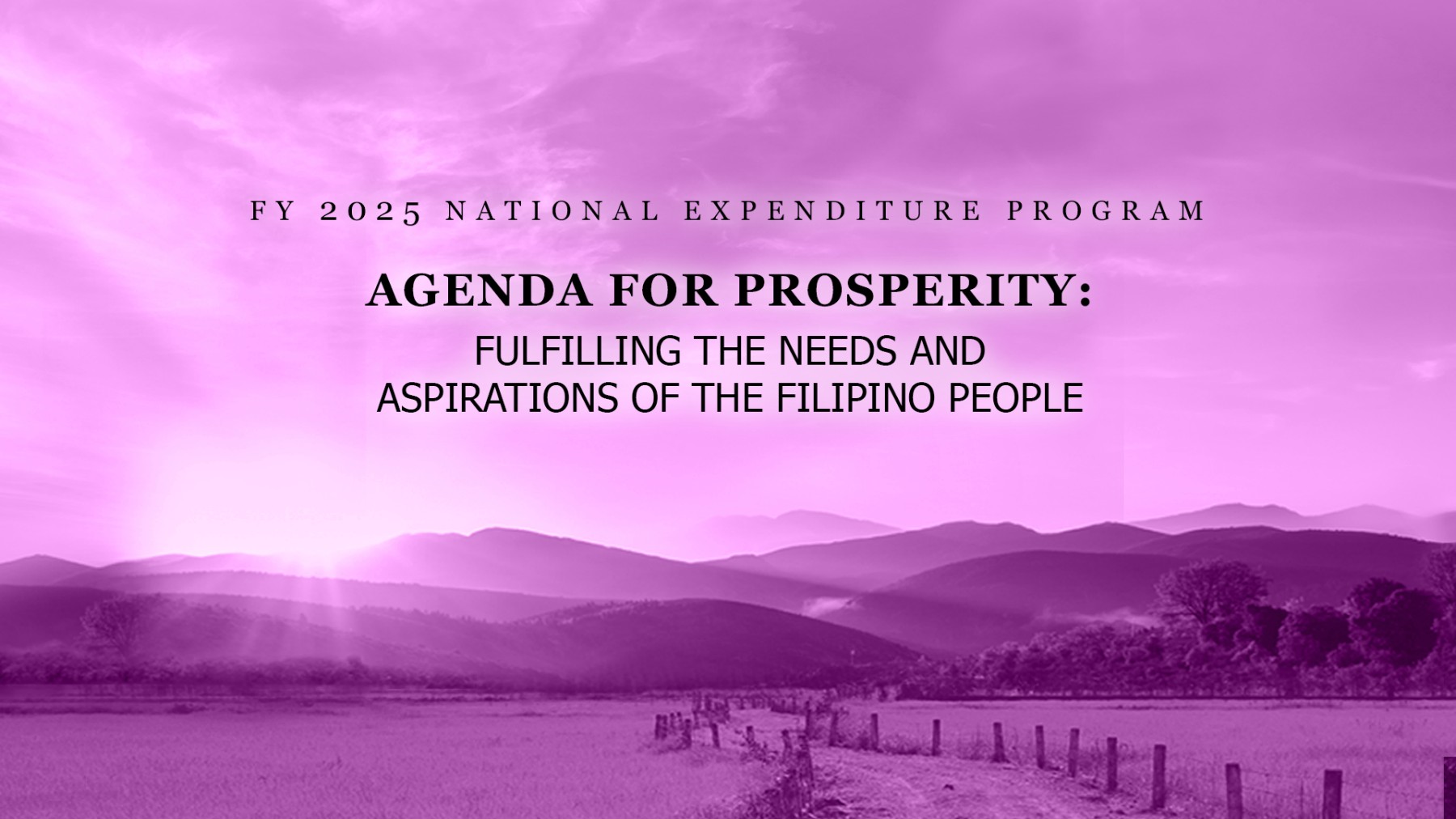 FY 2025 NATIONAL EXPENDITURE PROGRAM

AGENDA FOR PROSPERITY:

FULFILLING THE NEEDS AND ASPIRATIONS OF THE FILIPINO PEOPLE